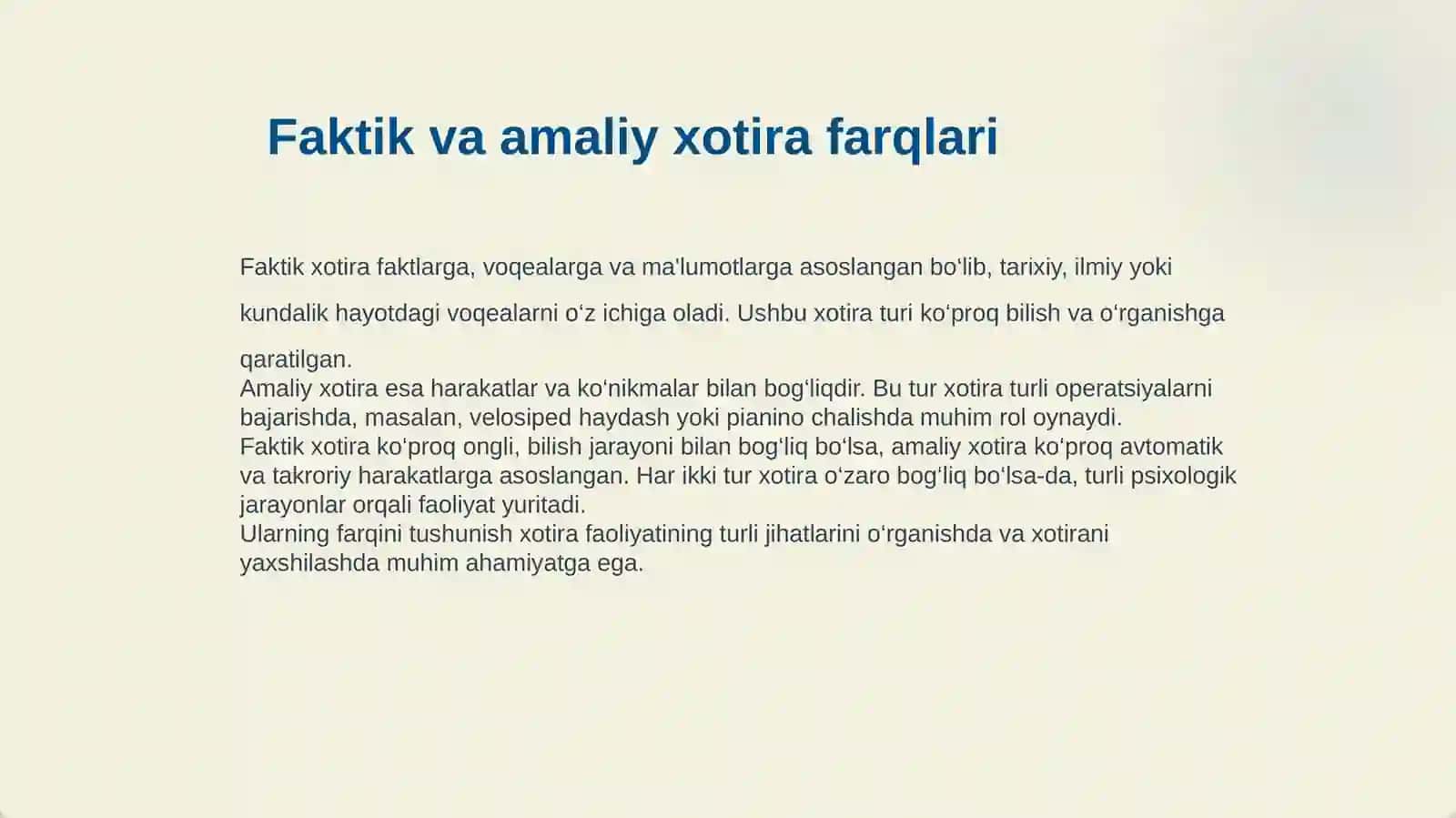 Faktik va amaliy xotira farqlari

Faktik xotira faktlarga, voqealarga va ma'lumotlarga asoslangan boʻlib, tarixiy, ilmiy yoki kundalik hayotdagi voqealarni oʻz ichiga oladi. Ushbu xotira turi koʻproq bilish va oʻrganishga qaratilgan.
Amaliy xotira esa harakatlar va koʻnikmalar bilan bogʻliqdir. Bu tur xotira turli operatsiyalarni bajarishda, masalan, velosiped haydash yoki pianino chalishda muhim rol oynaydi.
Faktik xotira koʻproq ongli, bilish jarayoni bilan bogʻliq boʻlsa, amaliy xotira koʻproq avtomatik va takroriy harakatlarga asoslangan. Har ikki tur xotira oʻzaro bogʻliq boʻlsa-da, turli psixologik jarayonlar orqali faoliyat yuritadi.
Ularning farqini tushunish xotira faoliyatining turli jihatlarini oʻrganishda va xotirani yaxshilashda muhim ahamiyatga ega.